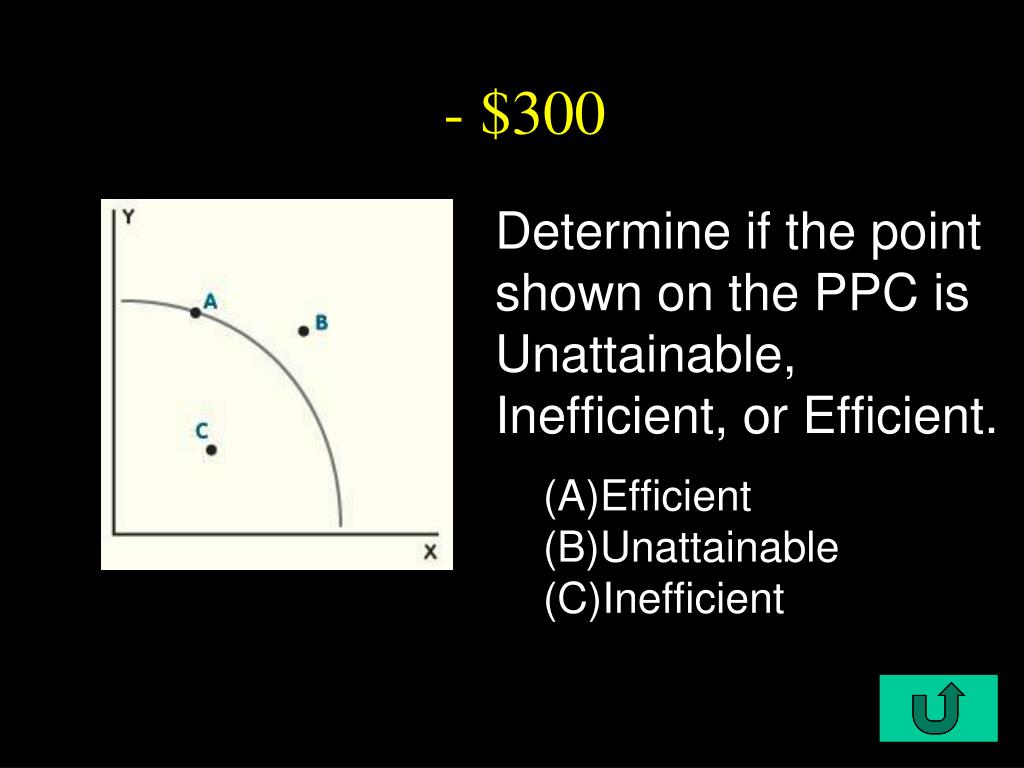 - \$300

Y

A

B

C

X

Determine if the point shown on the PPC is Unattainable, Inefficient, or Efficient.

(A)Efficient
(B)Unattainable
(C)Inefficient